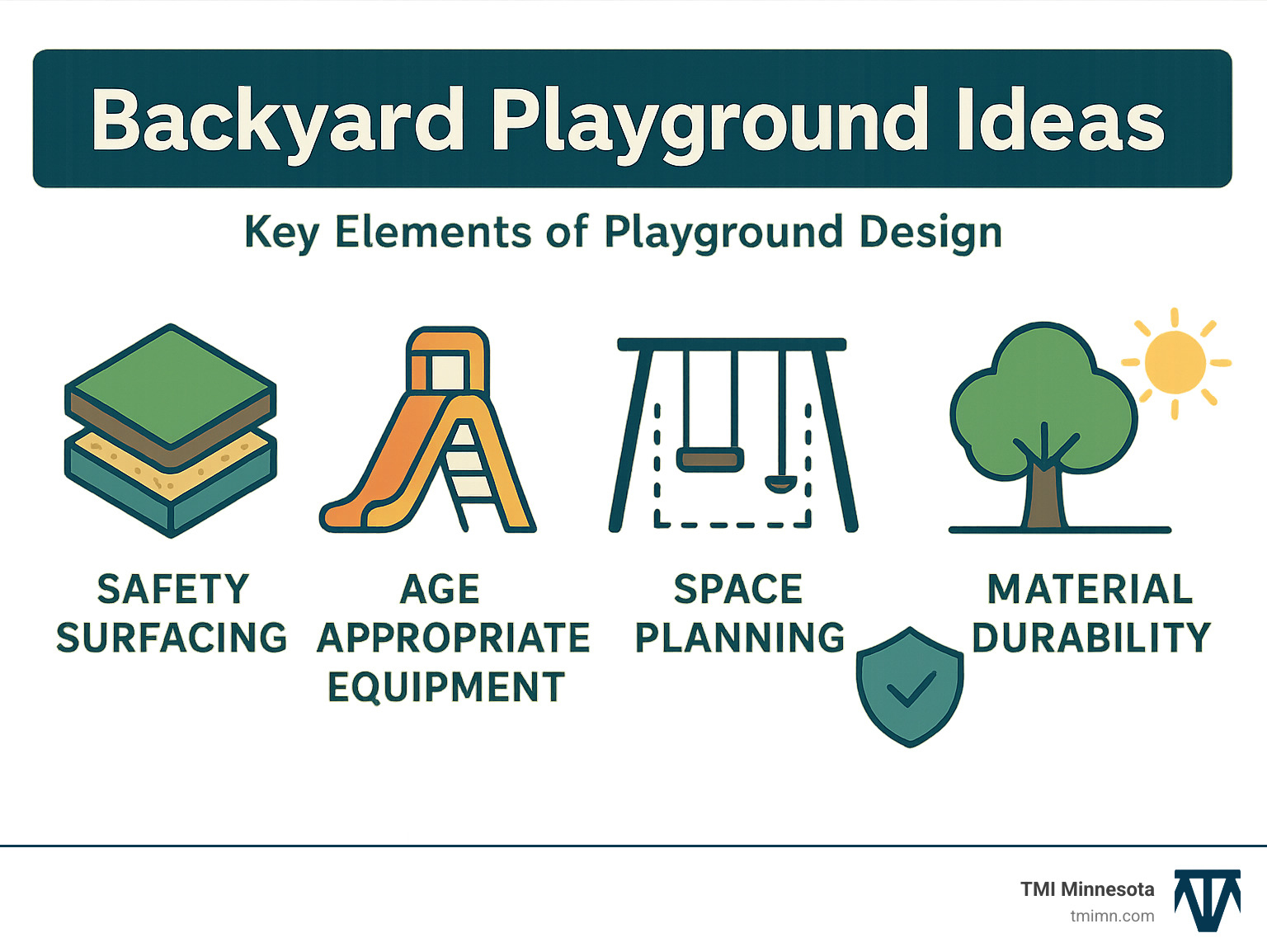 Backyard Playground Ideas

Key Elements of Playground Design

SAFETY SURFACING

AGE APPROPRIATE EQUIPMENT

SPACE PLANNING

MATERIAL DURABILITY

TMI Minnesota
tmimn.com